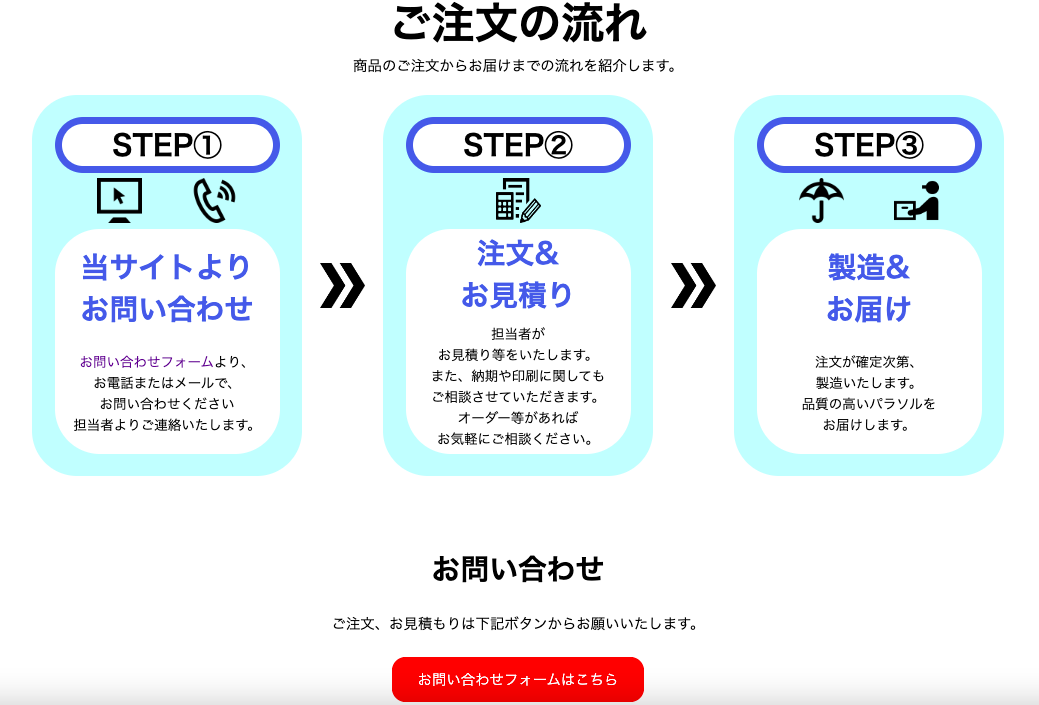 ご注文の流れ

商品のご注文からお届けまでの流れを紹介します。

STEP①

当サイトより
お問い合わせ

お問い合わせフォームより、
お電話またはメールで、
お問い合わせください
担当者よりご連絡いたします。

STEP②

注文&
お見積り

担当者が
お見積り等をいたします。
また、納期や印刷に関しても
ご相談させていただきます。
オーダー等があれば
お気軽にご相談ください。

STEP③

製造&
お届け

注文が確定次第、
製造いたします。
品質の高いパラソルを
お届けします。

お問い合わせ

ご注文、お見積もりは下記ボタンからお願いいたします。

お問い合わせフォームはこちら